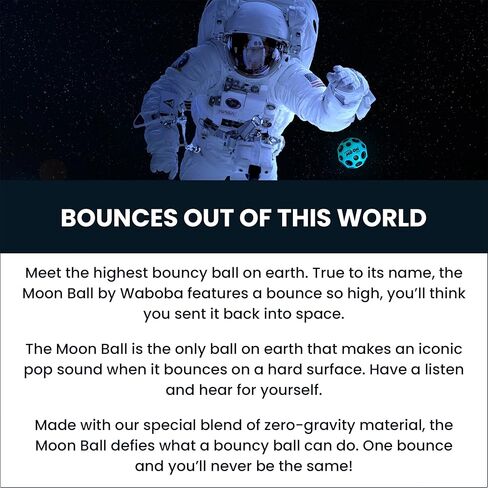 BOUNCES OUT OF THIS WORLD

Meet the highest bouncy ball on earth. True to its name, the Moon Ball by Waboba features a bounce so high, you'll think you sent it back into space.

The Moon Ball is the only ball on earth that makes an iconic pop sound when it bounces on a hard surface. Have a listen and hear for yourself.

Made with our special blend of zero-gravity material, the Moon Ball defies what a bouncy ball can do. One bounce and you'll never be the same!